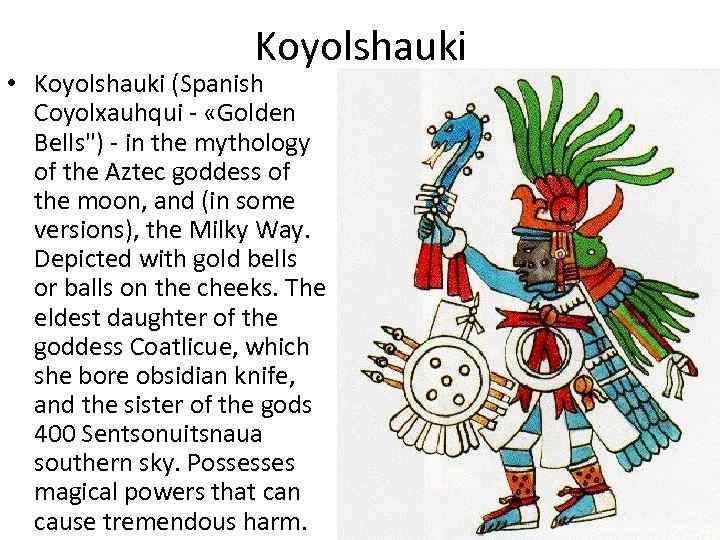 Koyolshauki

• Koyolshauki (Spanish Coyolxauhqui - «Golden Bells") - in the mythology of the Aztec goddess of the moon, and (in some versions), the Milky Way. Depicted with gold bells or balls on the cheeks. The eldest daughter of the goddess Coatlicue, which she bore obsidian knife, and the sister of the gods 400 Sentsonuitsnaua southern sky. Possesses magical powers that can cause tremendous harm.